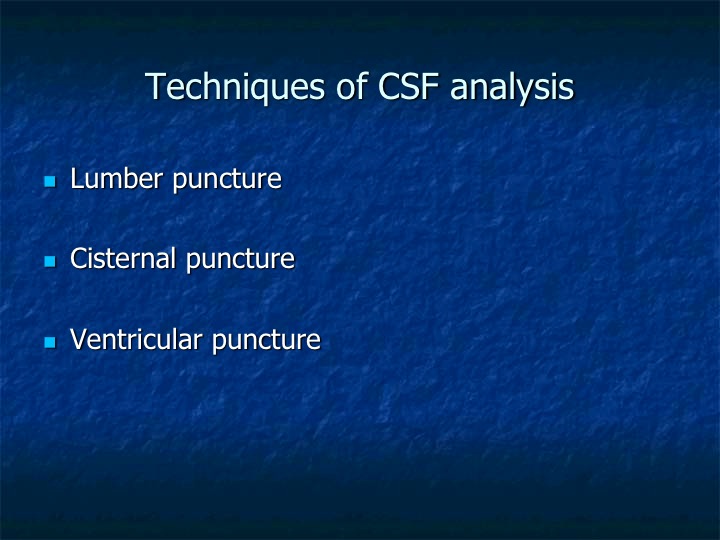 Techniques of CSF analysis

- Lumber puncture
- Cisternal puncture
- Ventricular puncture